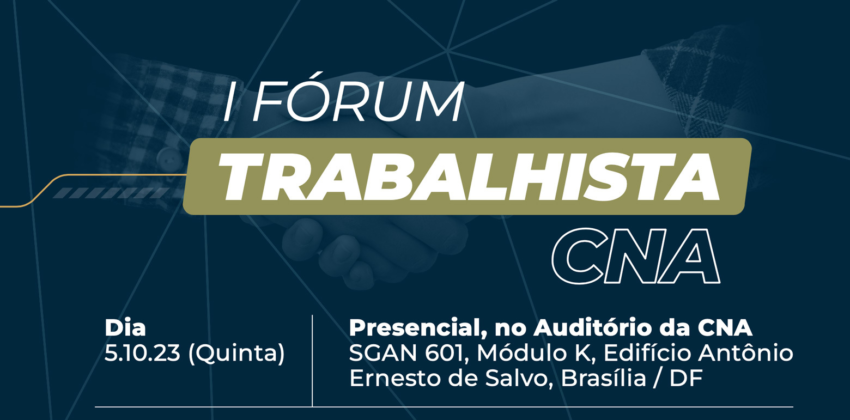 I FÓRUM
TRABALHISTA
CNA

Dia
5.10.23 (Quinta)

Presencial, no Auditório da CNA
SGAN 601, Módulo K, Edifício Antônio Ernesto de Salvo, Brasília / DF